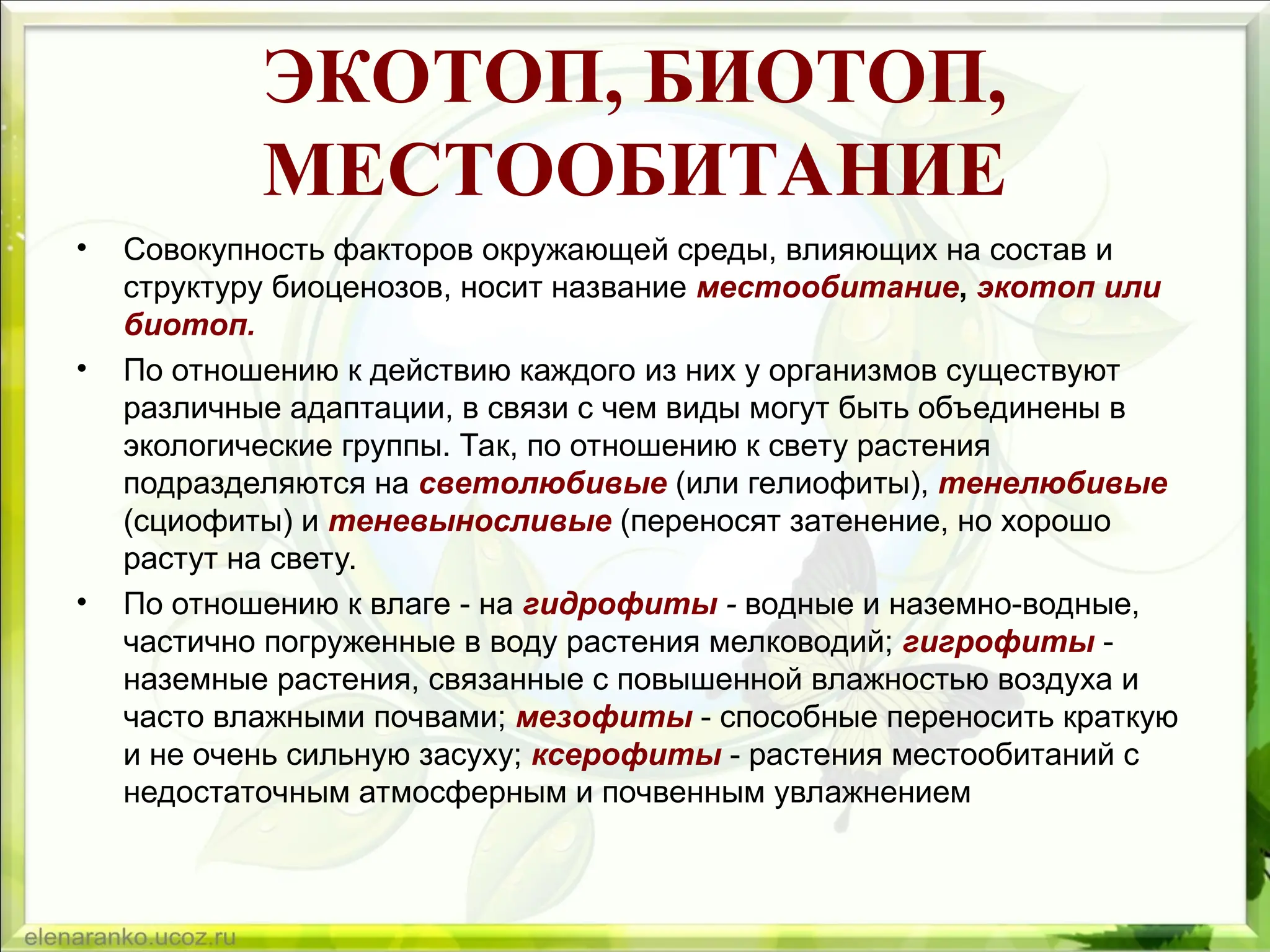 ЭКОТОП, БИОТОП, МЕСТООБИТАНИЕ

• Совокупность факторов окружающей среды, влияющих на состав и структуру биоценозов, носит название местообитание, экотоп или биотоп.

• По отношению к действию каждого из них у организмов существуют различные адаптации, в связи с чем виды могут быть объединены в экологические группы. Так, по отношению к свету растения подразделяются на светолюбивые (или гелиофиты), тенелюбивые (сциофиты) и теневыносливые (переносят затенение, но хорошо растут на свету.

• По отношению к влаге - на гидрофиты - водные и наземно-водные, частично погруженные в воду растения мелководий; гигрофиты - наземные растения, связанные с повышенной влажностью воздуха и часто влажными почвами; мезофиты - способные переносить краткую и не очень сильную засуху; ксерофиты - растения местообитаний с недостаточным атмосферным и почвенным увлажнением

elenaranko.ucoz.ru